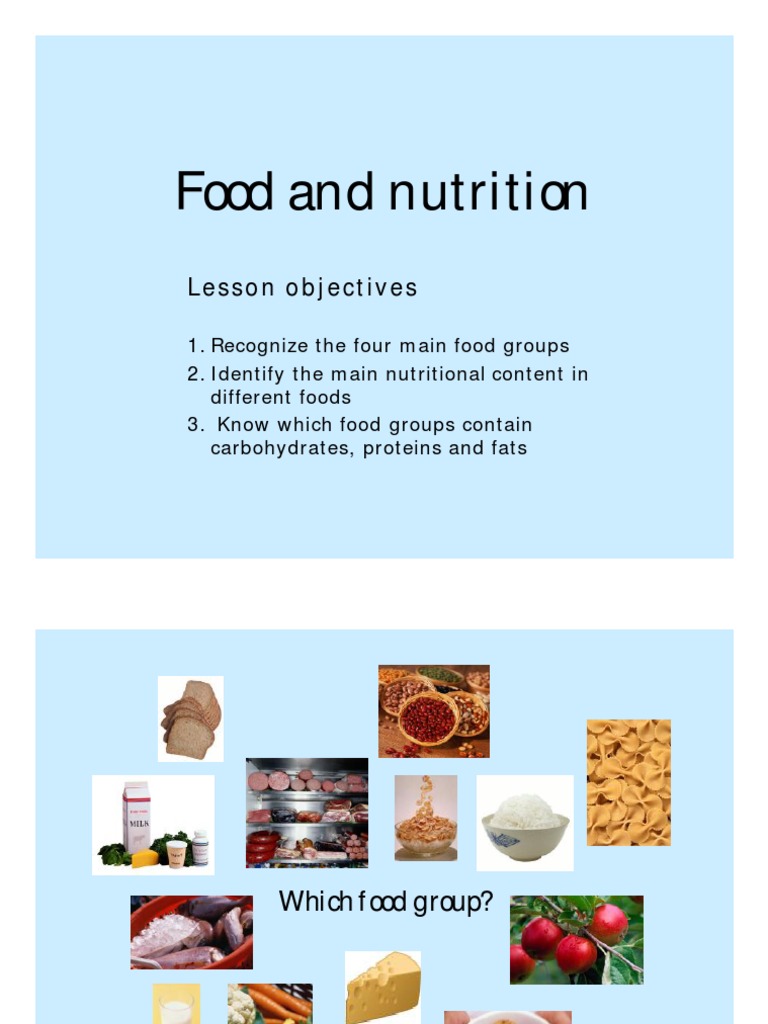 Food and nutrition

Lesson objectives

1. Recognize the four main food groups
2. Identify the main nutritional content in different foods
3. Know which food groups contain carbohydrates, proteins and fats

MILK

Which food group?